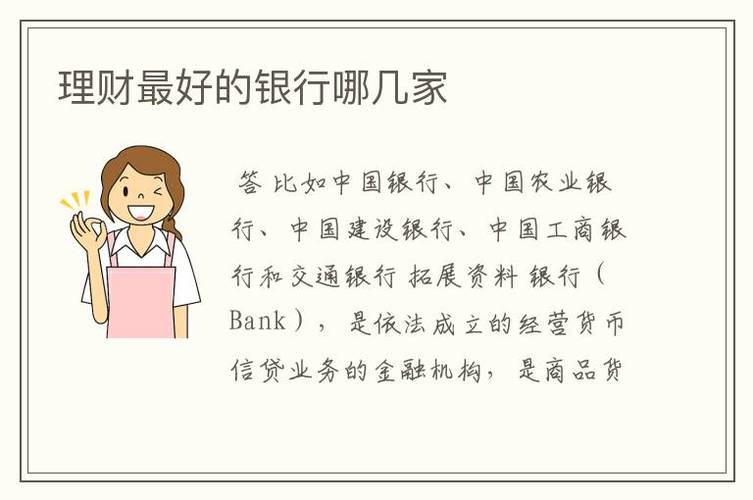 理财最好的银行哪几家

答 比如中国银行、中国农业银行、中国建设银行、中国工商银行和交通银行 拓展资料 银行（Bank），是依法成立的经营货币信贷业务的金融机构，是商品货